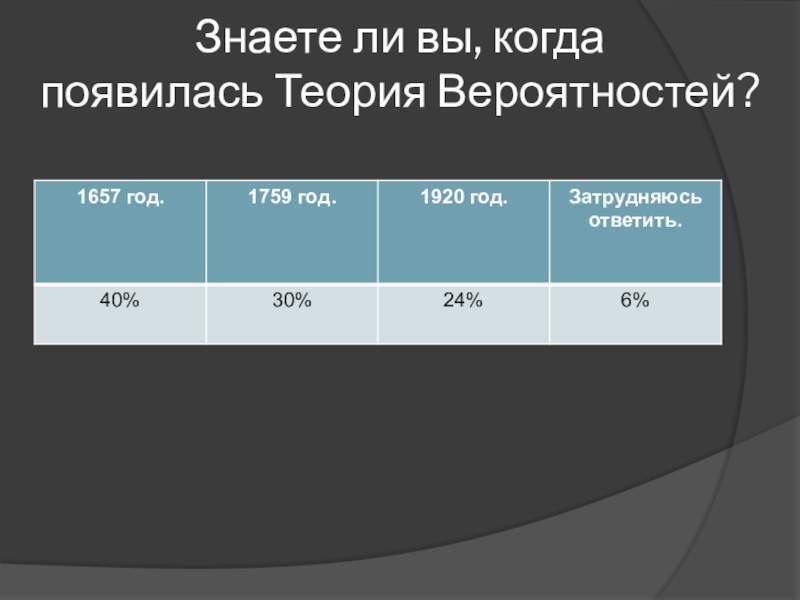 Знаете ли вы, когда появилась Теория Вероятностей?

| 1657 год. | 1759 год. | 1920 год. | Затрудняюсь ответить. |
|---|---|---|---|
| 40% | 30% | 24% | 6% |